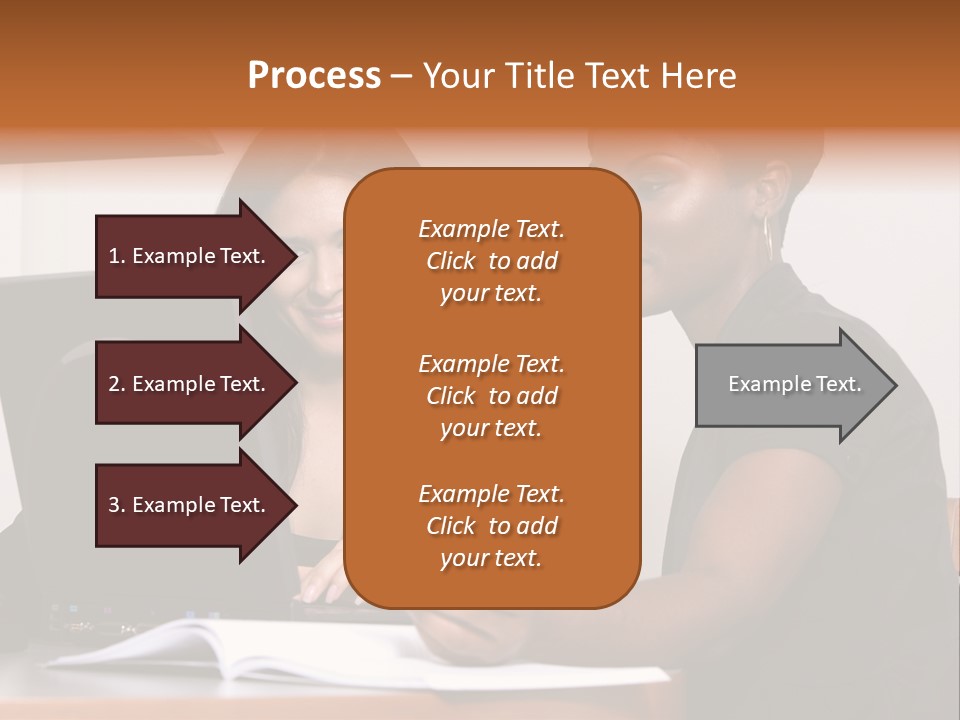 Process – Your Title Text Here

1. Example Text.

2. Example Text.

3. Example Text.

Example Text. Click to add your text.

Example Text. Click to add your text.

Example Text. Click to add your text.

Example Text.